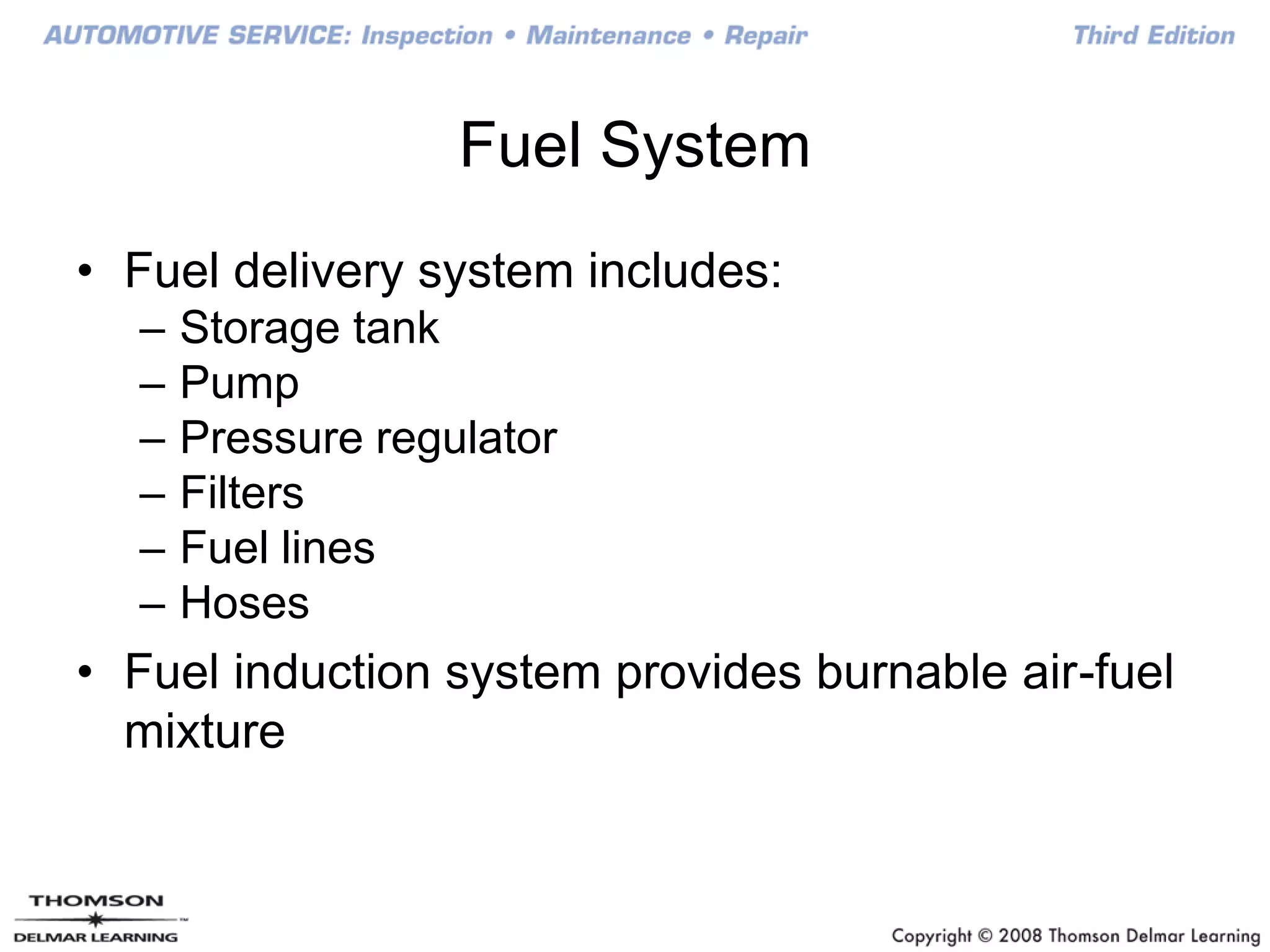 AUTOMOTIVE SERVICE: Inspection • Maintenance • Repair

Third Edition

Fuel System

• Fuel delivery system includes:
– Storage tank
– Pump
– Pressure regulator
– Filters
– Fuel lines
– Hoses

• Fuel induction system provides burnable air-fuel mixture

THOMSON
DELMAR LEARNING

Copyright © 2008 Thomson Delmar Learning